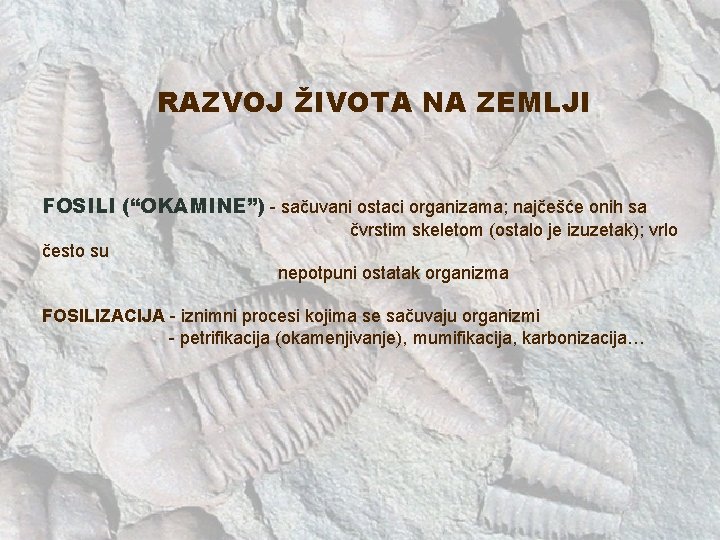 RAZVOJ ŽIVOTA NA ZEMLJI

FOSILI (“OKAMINE”) - sačuvani ostaci organizama; najčešće onih sa čvrstim skeletom (ostalo je izuzetak); vrlo često su nepotpuni ostatak organizma

FOSILIZACIJA - iznimni procesi kojima se sačuvaju organizmi
- petrifikacija (okamenjivanje), mumifikacija, karbonizacija…